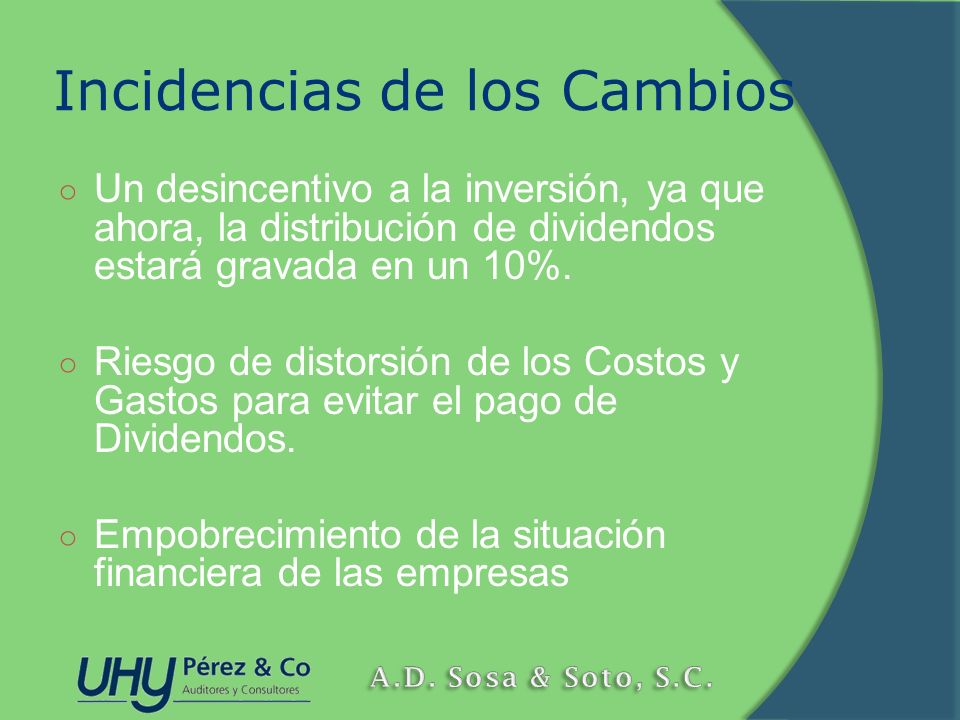 Incidencias de los Cambios

○ Un desincentivo a la inversión, ya que ahora, la distribución de dividendos estará gravada en un 10%.

○ Riesgo de distorsión de los Costos y Gastos para evitar el pago de Dividendos.

○ Empobrecimiento de la situación financiera de las empresas

UHY Pérez & Co Auditores y Consultores

A.D. Sosa & Soto, S.C.